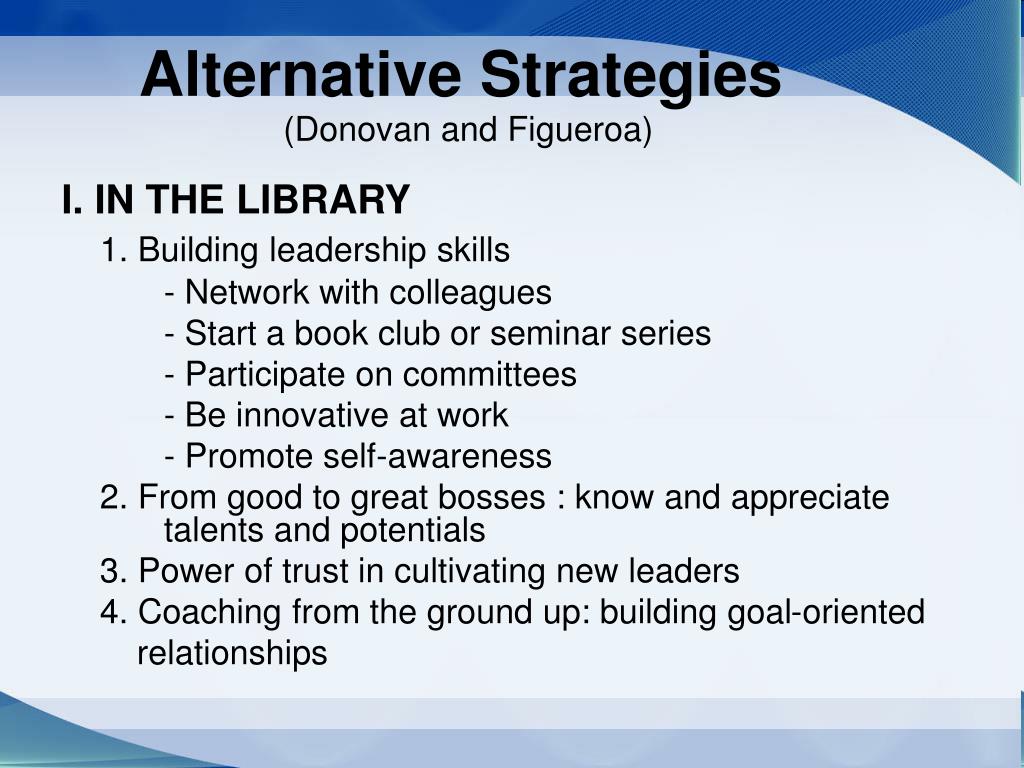 Alternative Strategies
(Donovan and Figueroa)

I. IN THE LIBRARY

1. Building leadership skills
- Network with colleagues
- Start a book club or seminar series
- Participate on committees
- Be innovative at work
- Promote self-awareness
2. From good to great bosses : know and appreciate talents and potentials
3. Power of trust in cultivating new leaders
4. Coaching from the ground up: building goal-oriented relationships